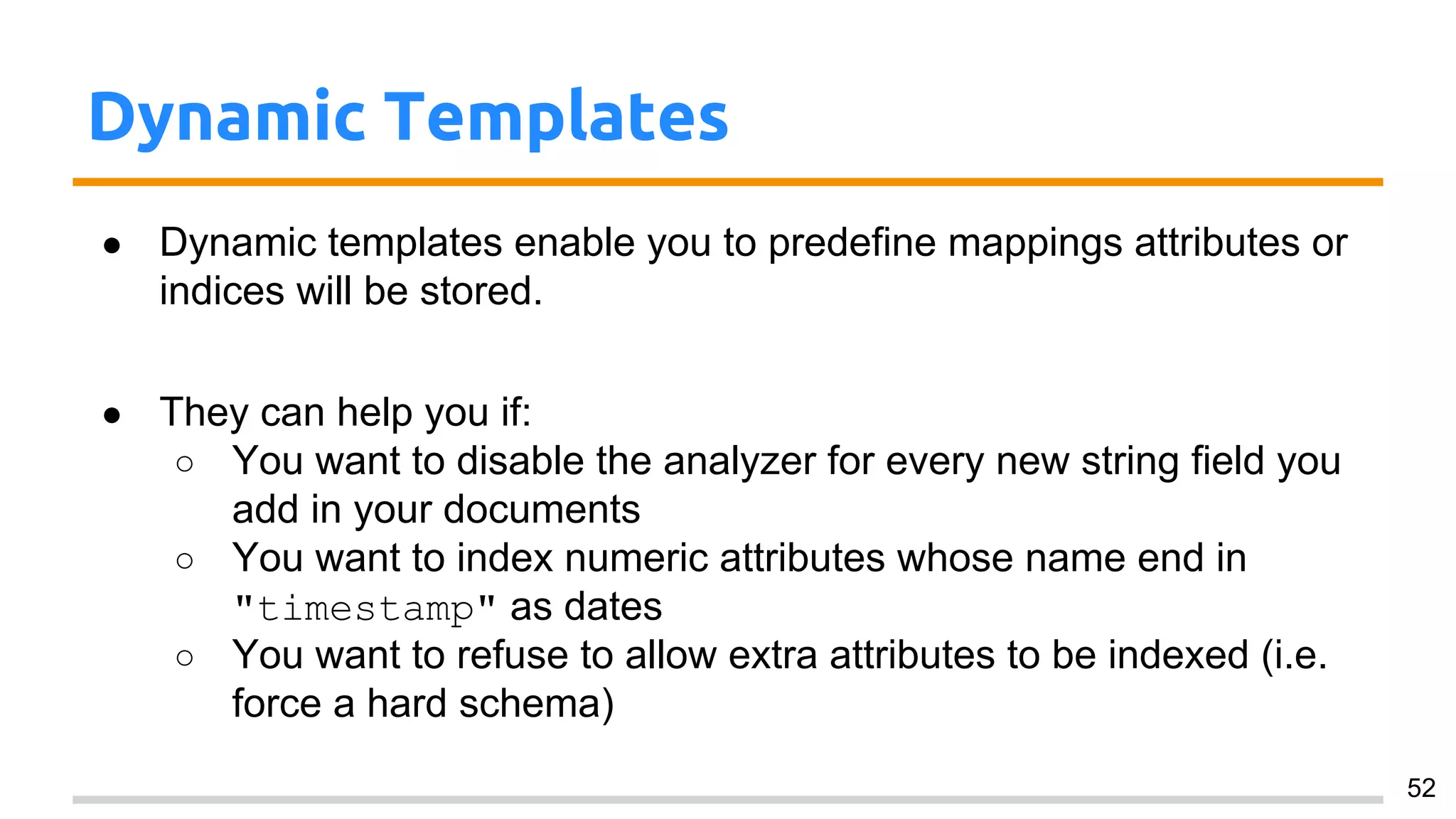 Dynamic Templates

● Dynamic templates enable you to predefine mappings attributes or indices will be stored.

● They can help you if:
○ You want to disable the analyzer for every new string field you add in your documents
○ You want to index numeric attributes whose name end in "timestamp" as dates
○ You want to refuse to allow extra attributes to be indexed (i.e. force a hard schema)

52